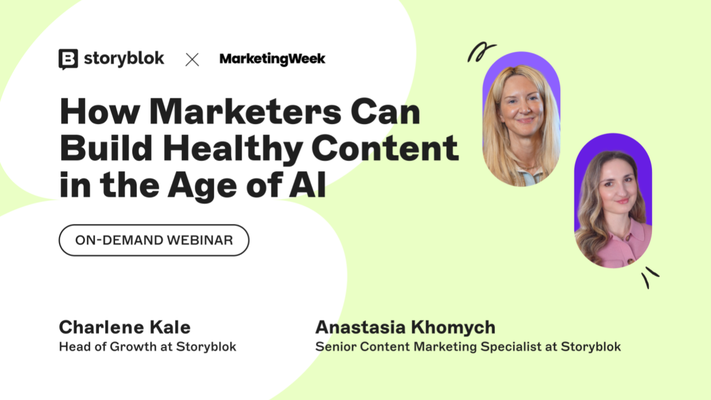 storyblok × MarketingWeek

How Marketers Can Build Healthy Content in the Age of AI

ON-DEMAND WEBINAR

Charlene Kale
Head of Growth at Storyblok

Anastasia Khomych
Senior Content Marketing Specialist at Storyblok